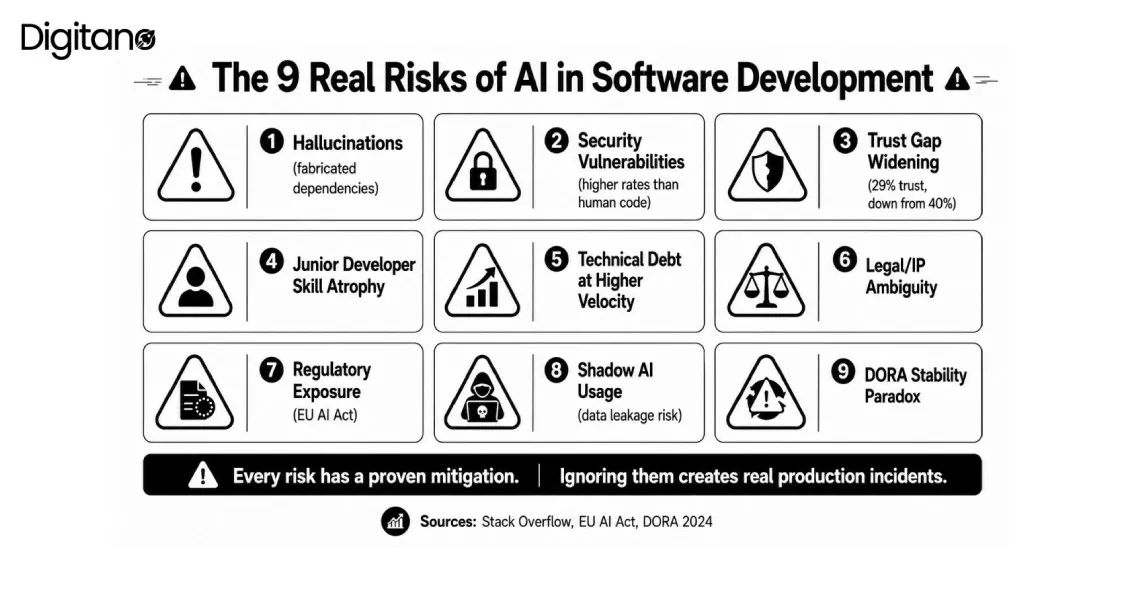 Digitano

The 9 Real Risks of AI in Software Development

1 Hallucinations
(fabricated dependencies)

2 Security Vulnerabilities
(higher rates than human code)

3 Trust Gap Widening
(29% trust, down from 40%)

4 Junior Developer Skill Atrophy

5 Technical Debt at Higher Velocity

6 Legal/IP Ambiguity

7 Regulatory Exposure
(EU AI Act)

8 Shadow AI Usage
(data leakage risk)

9 DORA Stability Paradox

Every risk has a proven mitigation. | Ignoring them creates real production incidents.

Sources: Stack Overflow, EU AI Act, DORA 2024